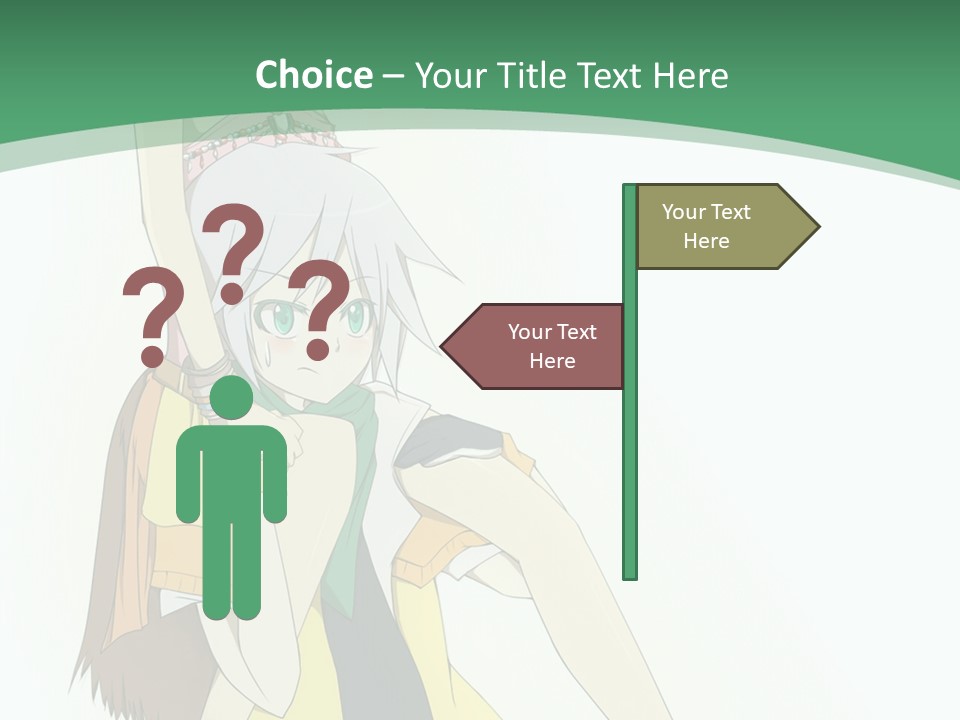 Choice – Your Title Text Here

? ? ?

Your Text Here

Your Text Here